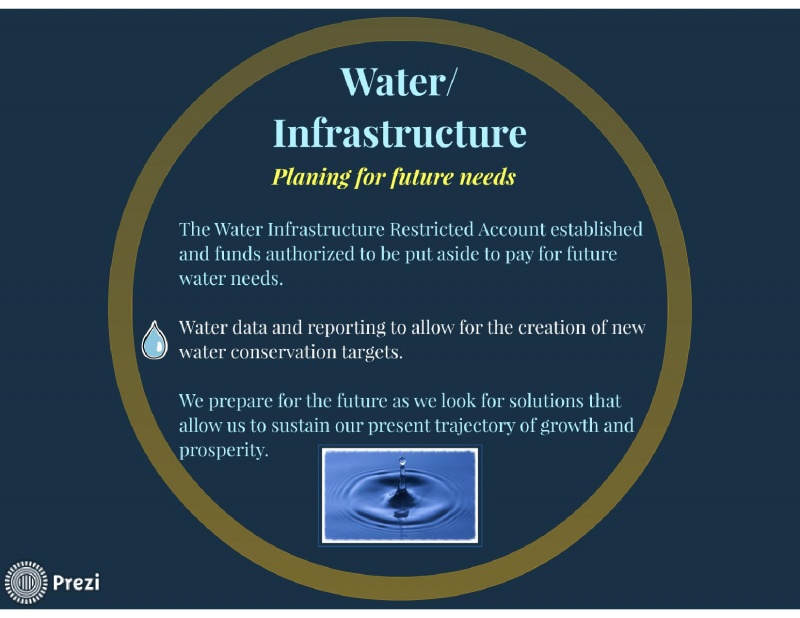 Water/
Infrastructure

Planing for future needs

The Water Infrastructure Restricted Account established and funds authorized to be put aside to pay for future water needs.

Water data and reporting to allow for the creation of new water conservation targets.

We prepare for the future as we look for solutions that allow us to sustain our present trajectory of growth and prosperity.

Prezi